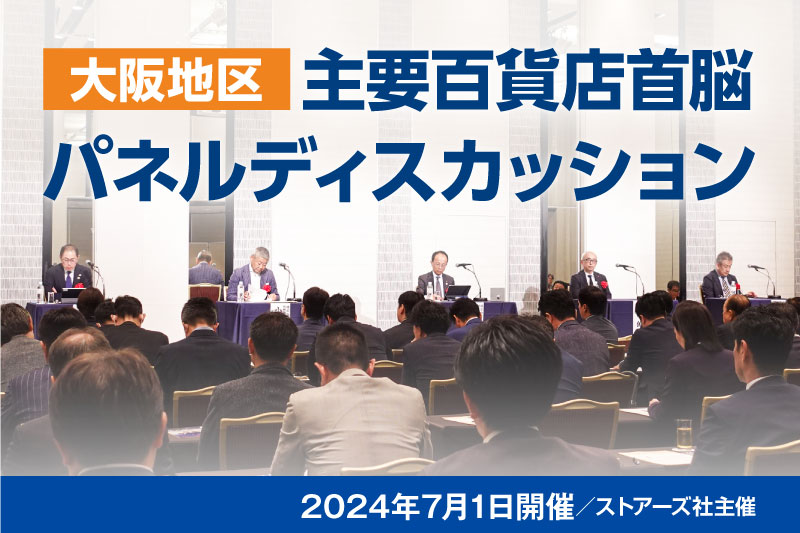 大阪地区 主要百貨店首脳

パネルディスカッション

2024年7月1日開催／ストアーズ社主催